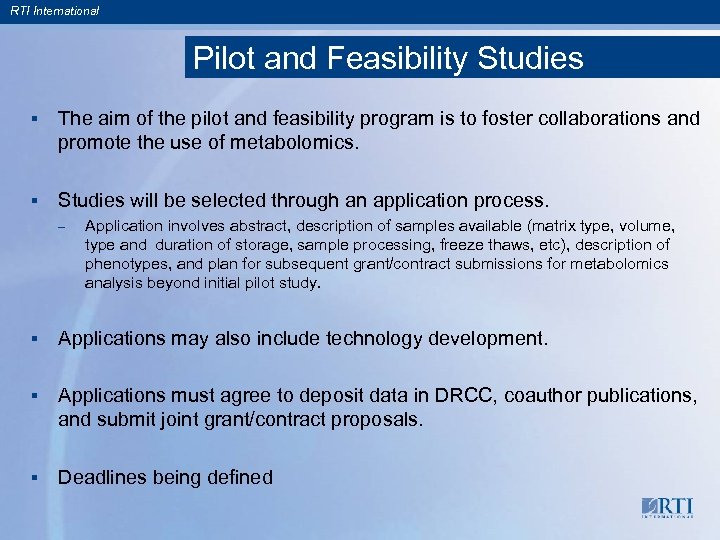 RTI International

Pilot and Feasibility Studies

▪ The aim of the pilot and feasibility program is to foster collaborations and promote the use of metabolomics.

▪ Studies will be selected through an application process.

– Application involves abstract, description of samples available (matrix type, volume, type and duration of storage, sample processing, freeze thaws, etc), description of phenotypes, and plan for subsequent grant/contract submissions for metabolomics analysis beyond initial pilot study.

▪ Applications may also include technology development.

▪ Applications must agree to deposit data in DRCC, coauthor publications, and submit joint grant/contract proposals.

▪ Deadlines being defined

RTI
INTERNATIONAL